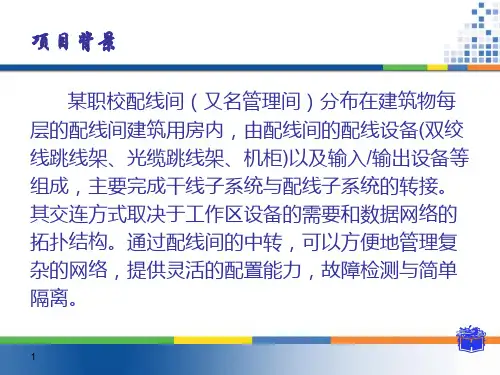 项目背景

某职校配线间（又名管理间）分布在建筑物每层的配线间建筑用房内，由配线间的配线设备(双绞线跳线架、光缆跳线架、机柜)以及输入/输出设备等组成，主要完成干线子系统与配线子系统的转接。其交连方式取决于工作区设备的需要和数据网络的拓扑结构。通过配线间的中转，可以方便地管理复杂的网络，提供灵活的配置能力，故障检测与简单隔离。

1